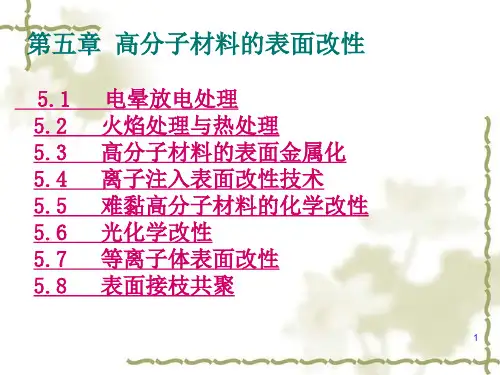 第五章 高分子材料的表面改性

5.1 电晕放电处理
5.2 火焰处理与热处理
5.3 高分子材料的表面金属化
5.4 离子注入表面改性技术
5.5 难黏高分子材料的化学改性
5.6 光化学改性
5.7 等离子体表面改性
5.8 表面接枝共聚

1